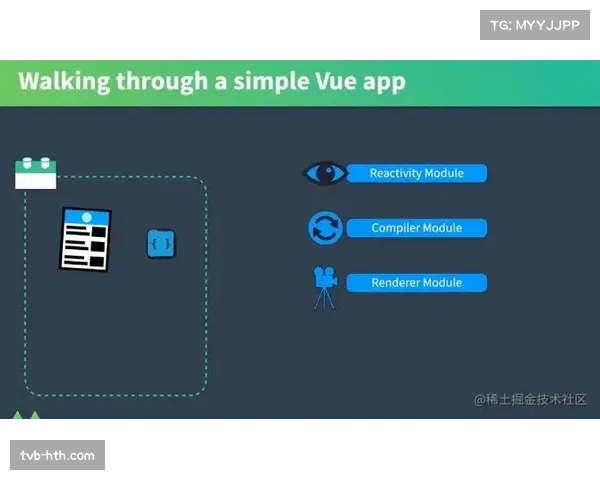 TG: MYYJJPP

Walking through a simple Vue app

{ }

Reactivity Module

Compiler Module

Renderer Module

@稀土掘金技术社区

tvb-hth.com